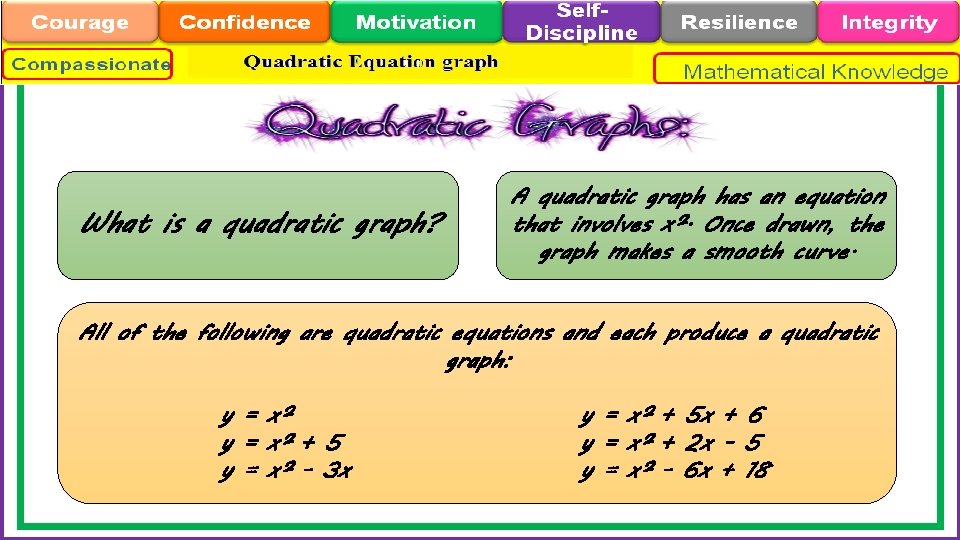 Courage Confidence Motivation Self-Discipline Resilience Integrity

Compassionate

Quadratic Equation graph

Mathematical Knowledge

Quadratic Graphs:

What is a quadratic graph?

A quadratic graph has an equation that involves $x^2$. Once drawn, the graph makes a smooth curve.

All of the following are quadratic equations and each produce a quadratic graph:

$y = x^2$
$y = x^2 + 5$
$y = x^2 - 3x$

$y = x^2 + 5x + 6$
$y = x^2 + 2x - 5$
$y = x^2 - 6x + 18$